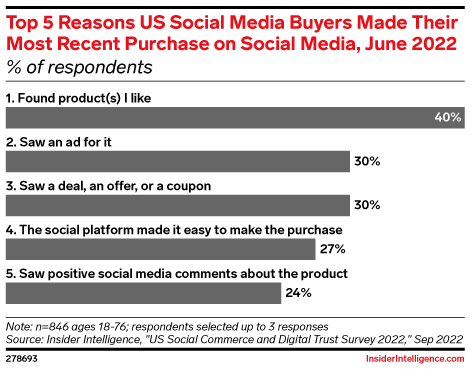 Top 5 Reasons US Social Media Buyers Made Their Most Recent Purchase on Social Media, June 2022
% of respondents

1. Found product(s) I like
40%

2. Saw an ad for it
30%

3. Saw a deal, an offer, or a coupon
30%

4. The social platform made it easy to make the purchase
27%

5. Saw positive social media comments about the product
24%

Note: n=846 ages 18-76; respondents selected up to 3 responses
Source: Insider Intelligence, "US Social Commerce and Digital Trust Survey 2022," Sep 2022

278693

InsiderIntelligence.com